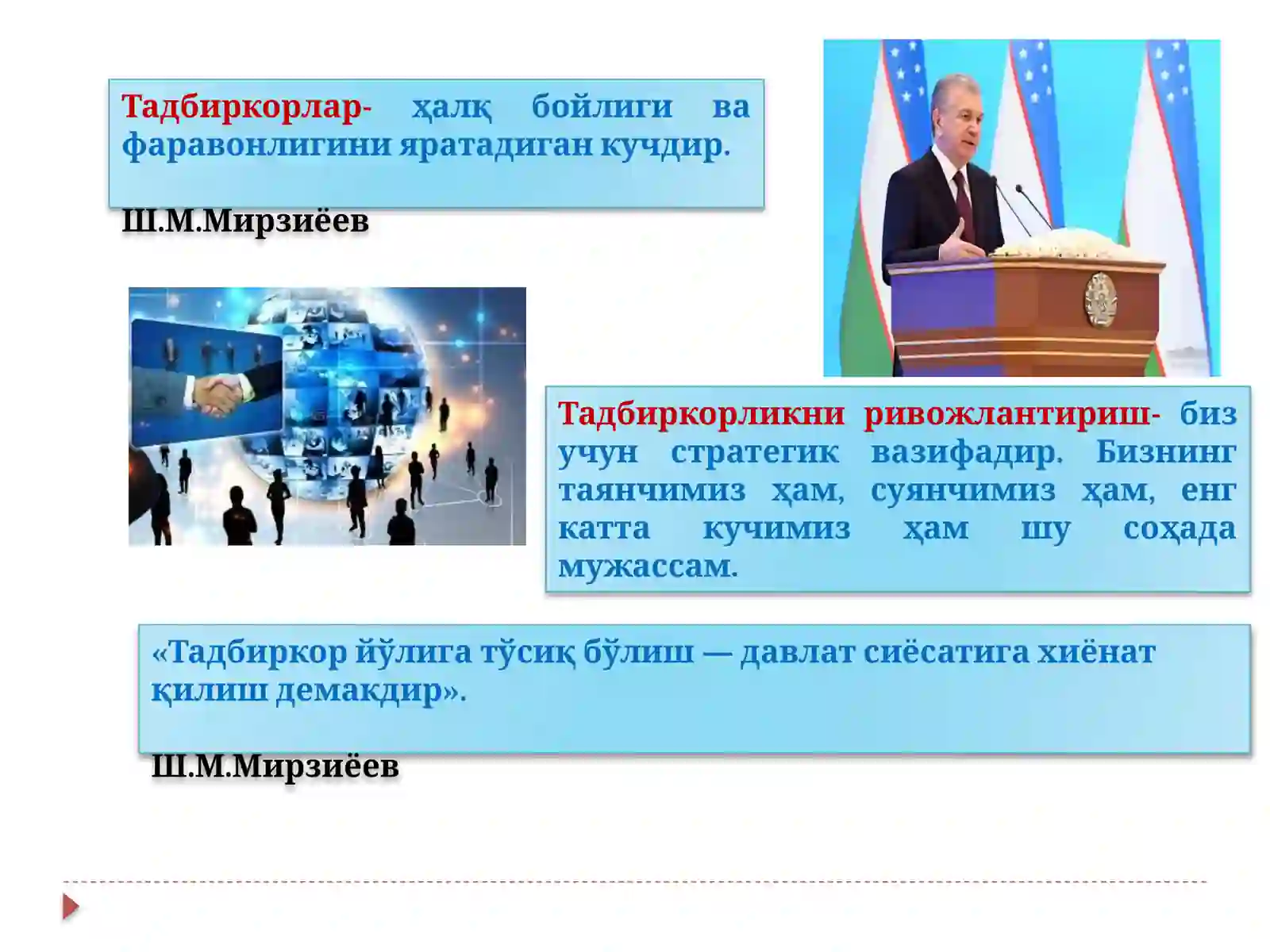 Тадбиркорлар- ҳалқ бойлиги ва фаравонлигини яратадиган кучдир.

Ш.М.Мирзиёев

Тадбиркорликни ривожлантириш- биз учун стратегик вазифадир. Бизнинг таянчимиз ҳам, суянчимиз ҳам, енг катта кучимиз ҳам шу соҳада мужассам.

«Тадбиркор йўлига тўсиқ бўлиш — давлат сиёсатига хиёнат қилиш демакдир».

Ш.М.Мирзиёев